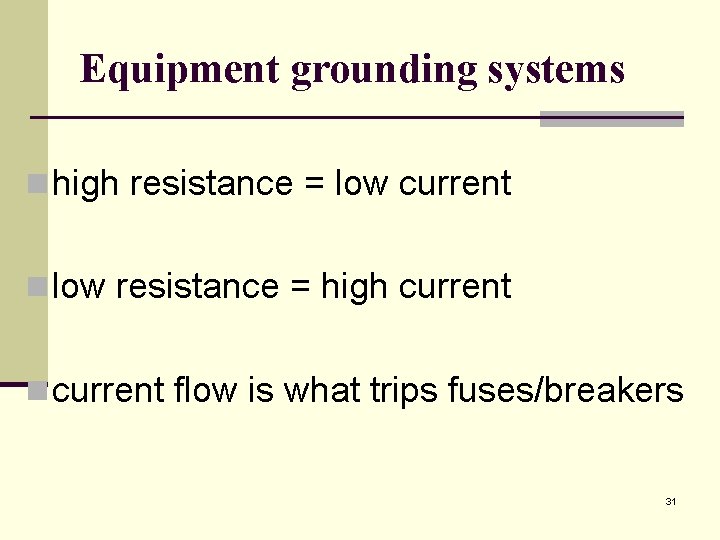 Equipment grounding systems

high resistance = low current

low resistance = high current

current flow is what trips fuses/breakers

31